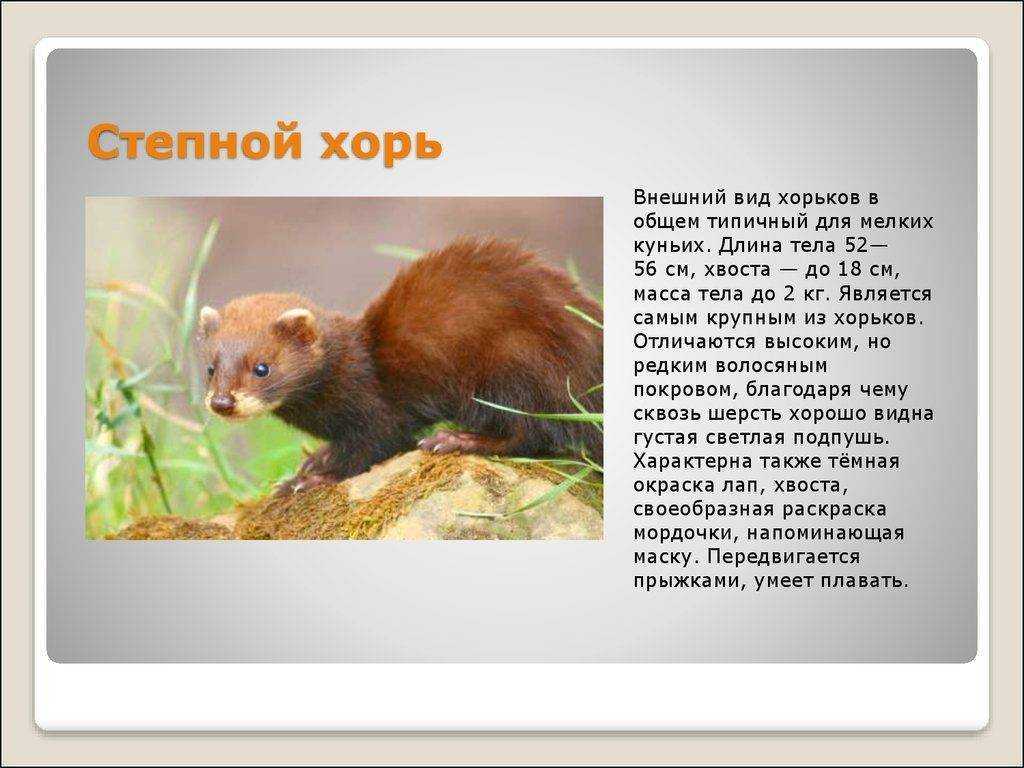 Степной хорь

Внешний вид хорьков в общем типичный для мелких куньих. Длина тела 52—56 см, хвоста — до 18 см, масса тела до 2 кг. Является самым крупным из хорьков. Отличаются высоким, но редким волосяным покровом, благодаря чему сквозь шерсть хорошо видна густая светлая подпушь. Характерна также тёмная окраска лап, хвоста, своеобразная раскраска мордочки, напоминающая маску. Передвигается прыжками, умеет плавать.